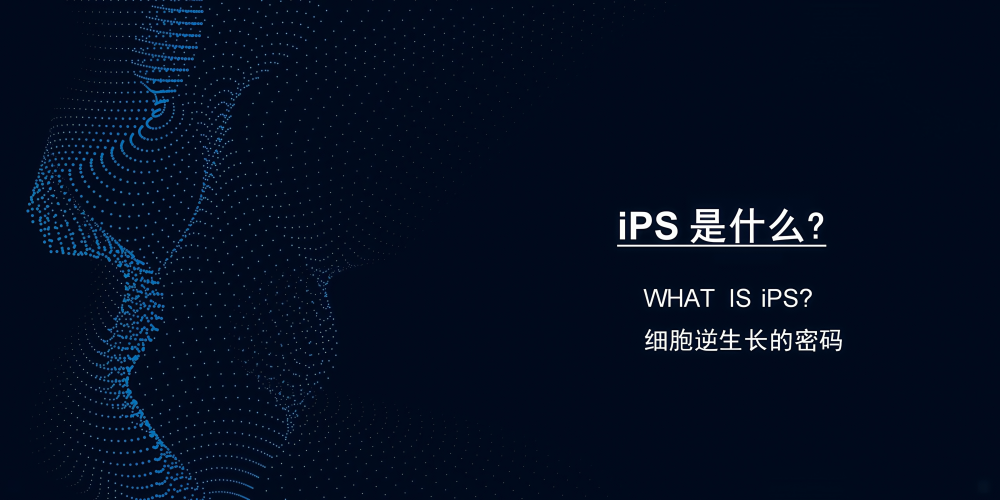 iPS 是什么?

WHAT IS iPS?

细胞逆生长的密码